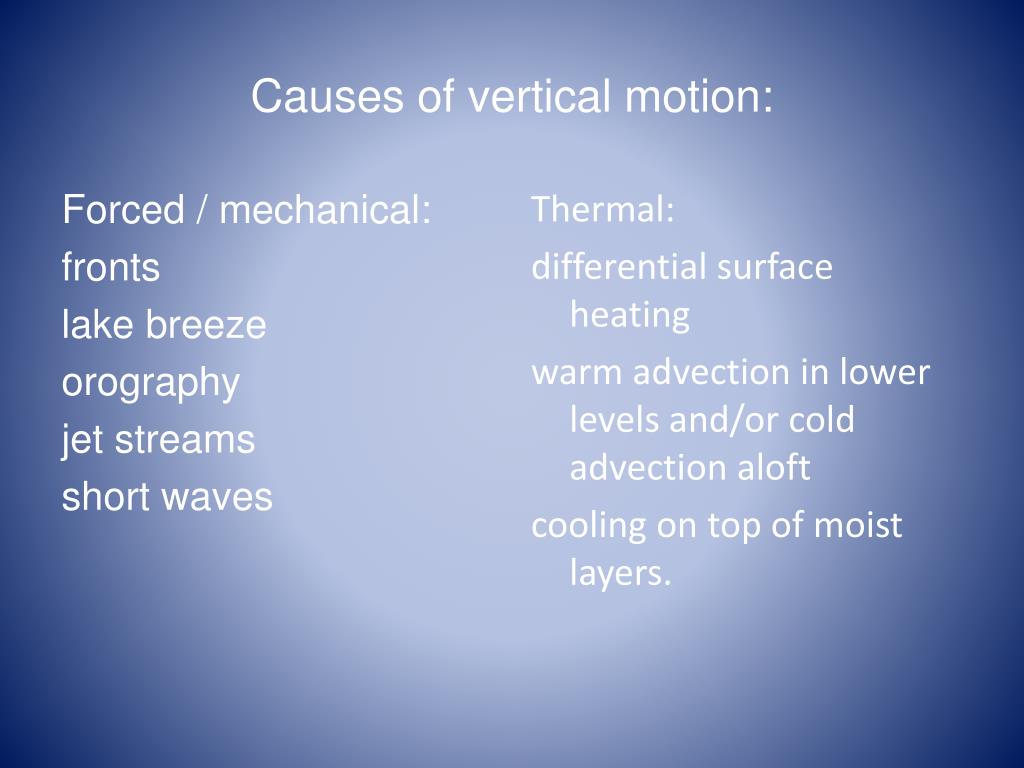 Causes of vertical motion:

Forced / mechanical:
fronts
lake breeze
orography
jet streams
short waves

Thermal:
differential surface heating
warm advection in lower levels and/or cold advection aloft
cooling on top of moist layers.